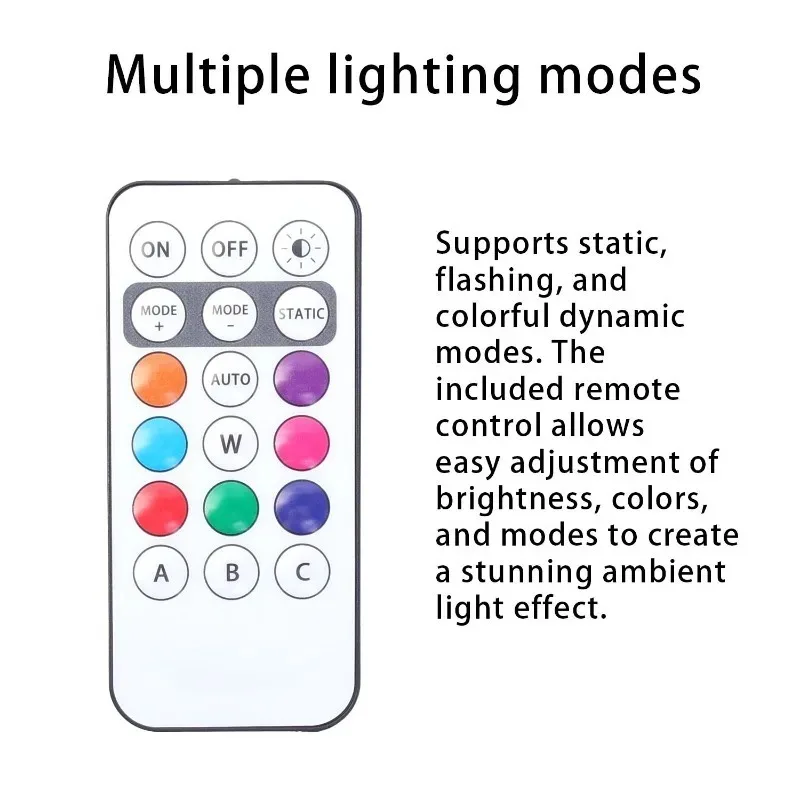 Multiple lighting modes

ON OFF
MODE + MODE - STATIC
AUTO
W
A B C

Supports static, flashing, and colorful dynamic modes. The included remote control allows easy adjustment of brightness, colors, and modes to create a stunning ambient light effect.